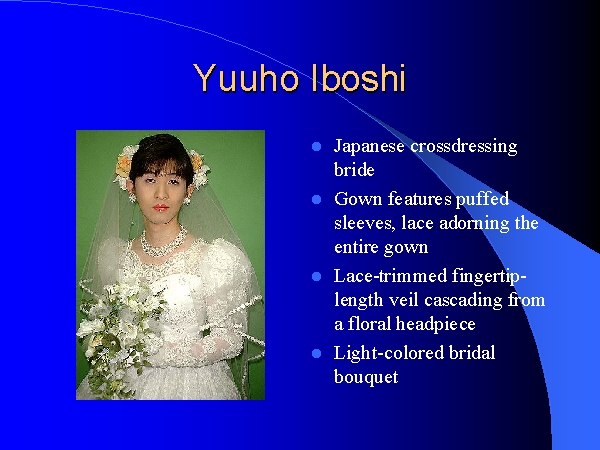 Yuuho Iboshi

- Japanese crossdressing bride
- Gown features puffed sleeves, lace adorning the entire gown
- Lace-trimmed fingertip-length veil cascading from a floral headpiece
- Light-colored bridal bouquet